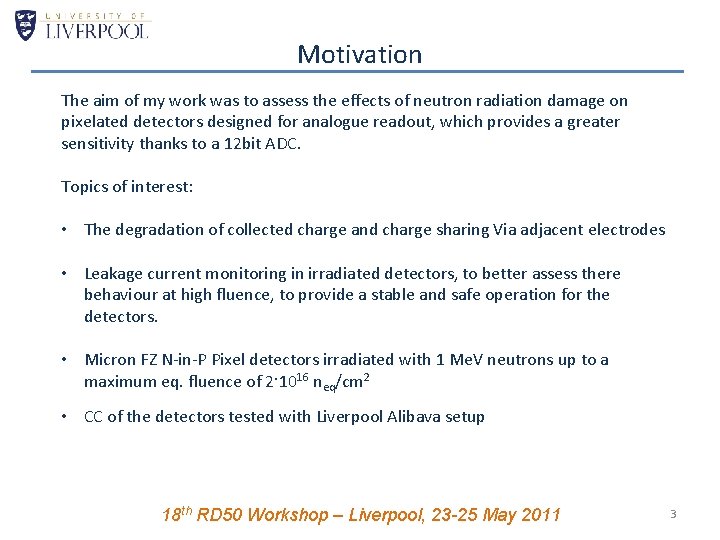 UNIVERSITY OF
LIVERPOOL

Motivation

The aim of my work was to assess the effects of neutron radiation damage on pixelated detectors designed for analogue readout, which provides a greater sensitivity thanks to a 12bit ADC.

Topics of interest:

• The degradation of collected charge and charge sharing Via adjacent electrodes

• Leakage current monitoring in irradiated detectors, to better assess there behaviour at high fluence, to provide a stable and safe operation for the detectors.

• Micron FZ N-in-P Pixel detectors irradiated with 1 MeV neutrons up to a maximum eq. fluence of $2 \cdot 10^{16}$ $n_{eq}/cm^2$

• CC of the detectors tested with Liverpool Alibava setup

$18^{th}$ RD50 Workshop – Liverpool, 23-25 May 2011

3